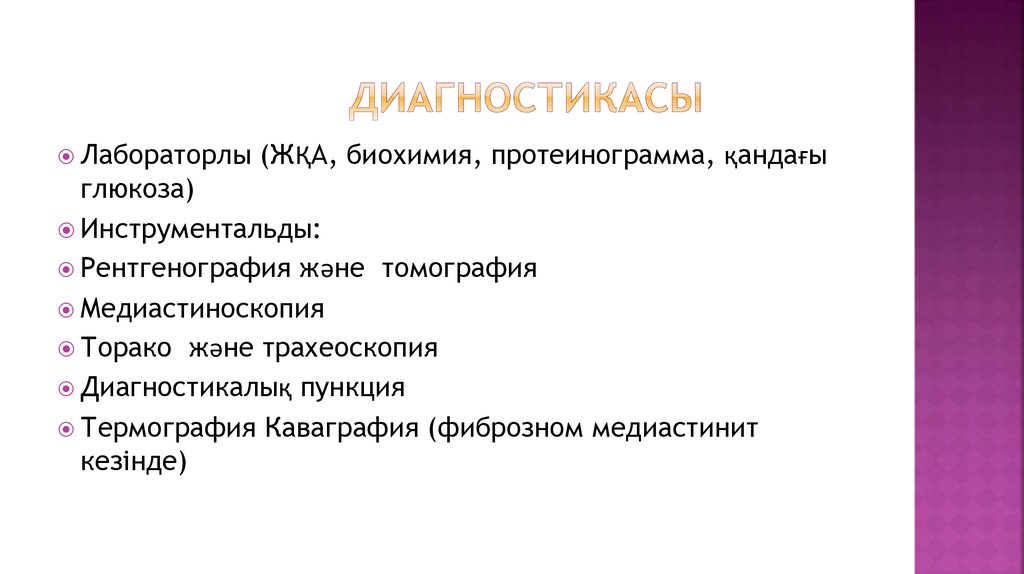 ДИАГНОСТИКАСЫ

Лабораторлы (ЖҚА, биохимия, протеинограмма, қандағы глюкоза)

Инструментальды:

Рентгенография және томография

Медиастиноскопия

Торако және трахеоскопия

Диагностикалық пункция

Термография Каваграфия (фиброзном медиастинит кезінде)